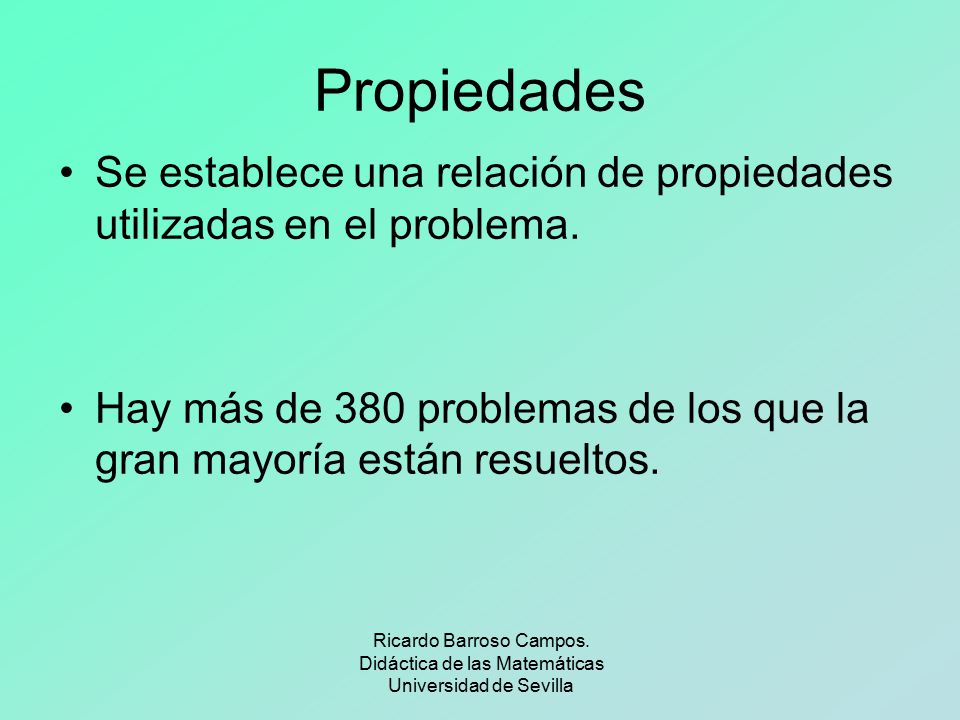 Propiedades

• Se establece una relación de propiedades utilizadas en el problema.

• Hay más de 380 problemas de los que la gran mayoría están resueltos.

Ricardo Barroso Campos.
Didáctica de las Matemáticas
Universidad de Sevilla